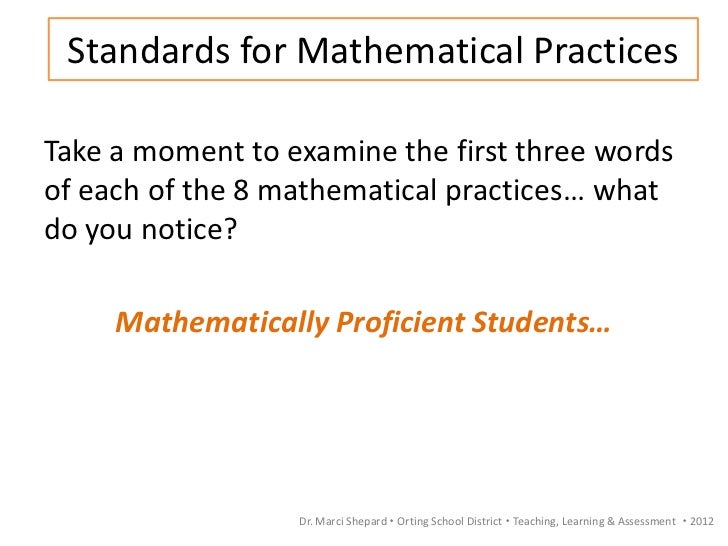 Standards for Mathematical Practices

Take a moment to examine the first three words of each of the 8 mathematical practices… what do you notice?

Mathematically Proficient Students…

Dr. Marci Shepard • Orting School District • Teaching, Learning & Assessment • 2012